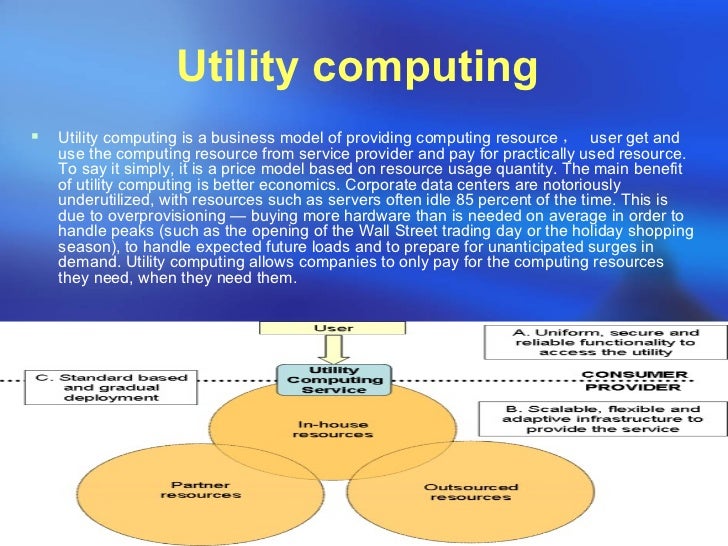 Utility computing

▪ Utility computing is a business model of providing computing resource， user get and use the computing resource from service provider and pay for practically used resource. To say it simply, it is a price model based on resource usage quantity. The main benefit of utility computing is better economics. Corporate data centers are notoriously underutilized, with resources such as servers often idle 85 percent of the time. This is due to overprovisioning — buying more hardware than is needed on average in order to handle peaks (such as the opening of the Wall Street trading day or the holiday shopping season), to handle expected future loads and to prepare for unanticipated surges in demand. Utility computing allows companies to only pay for the computing resources they need, when they need them.

User

A. Uniform, secure and reliable functionality to access the utility

C. Standard based and gradual deployment

Utility Computing Service

CONSUMER
PROVIDER

B. Scalable, flexible and adaptive infrastructure to provide the service

In-house resources

Partner resources

Outsourced resources